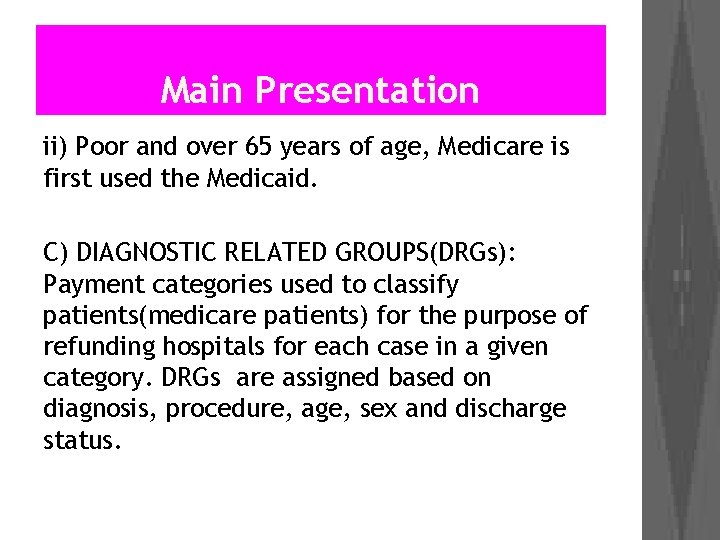 Main Presentation

ii) Poor and over 65 years of age, Medicare is first used the Medicaid.

C) DIAGNOSTIC RELATED GROUPS(DRGs): Payment categories used to classify patients(medicare patients) for the purpose of refunding hospitals for each case in a given category. DRGs are assigned based on diagnosis, procedure, age, sex and discharge status.